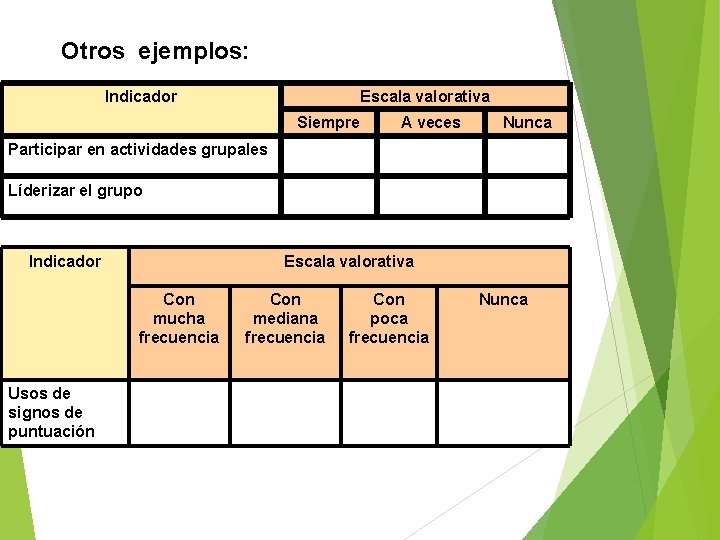 Otros ejemplos:

| Indicador | Escala valorativa | | |
|---|---|---|---|
| | Siempre | A veces | Nunca |
| Participar en actividades grupales | | | |
| Líderizar el grupo | | | |

| Indicador | Escala valorativa | | | |
|---|---|---|---|---|
| | Con mucha frecuencia | Con mediana frecuencia | Con poca frecuencia | Nunca |
| Usos de signos de puntuación | | | | |